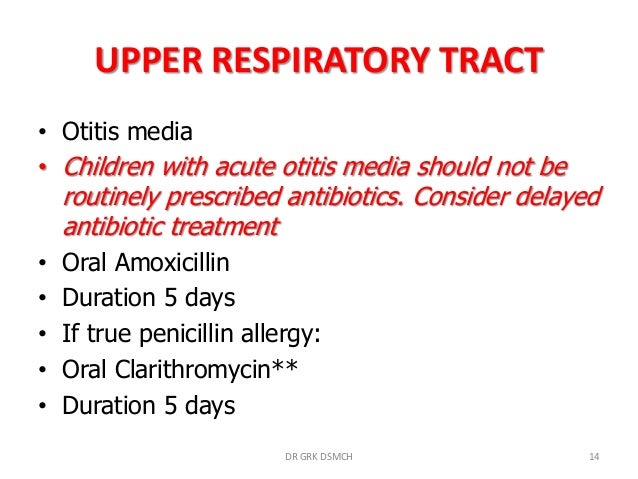 UPPER RESPIRATORY TRACT

• Otitis media
• Children with acute otitis media should not be routinely prescribed antibiotics. Consider delayed antibiotic treatment
• Oral Amoxicillin
• Duration 5 days
• If true penicillin allergy:
• Oral Clarithromycin**
• Duration 5 days

DR GRK DSMCH

14